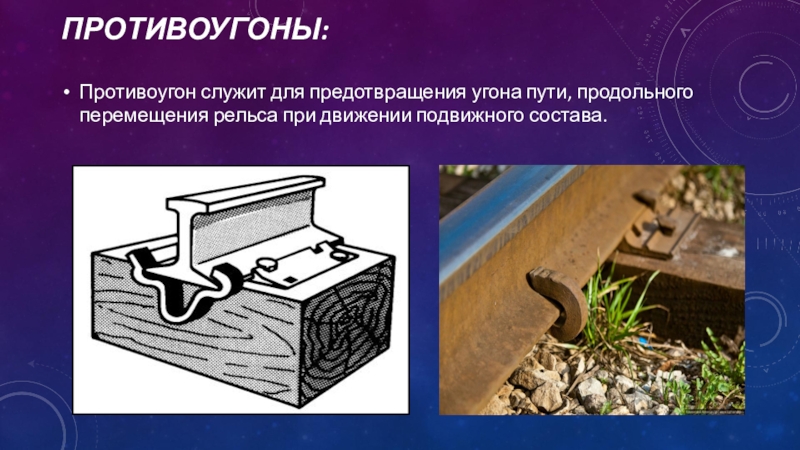 ПРОТИВОУГОНЫ:

• Противоугон служит для предотвращения угона пути, продольного перемещения рельса при движении подвижного состава.